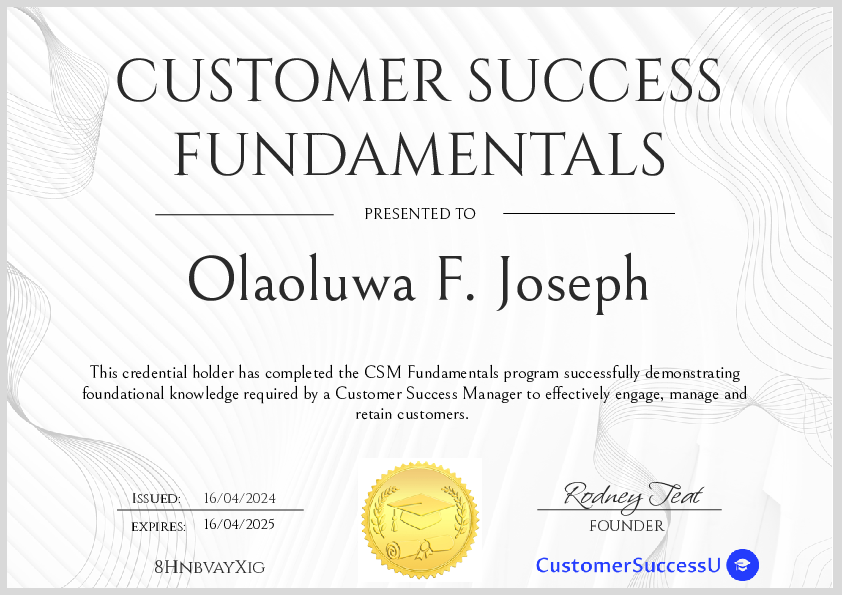 CUSTOMER SUCCESS FUNDAMENTALS

PRESENTED TO

Olaoluwa F. Joseph

This credential holder has completed the CSM Fundamentals program successfully demonstrating foundational knowledge required by a Customer Success Manager to effectively engage, manage and retain customers.

ISSUED: 16/04/2024
EXPIRES: 16/04/2025

8HnbvayXig

Rodney Teat
FOUNDER

CustomerSuccessU